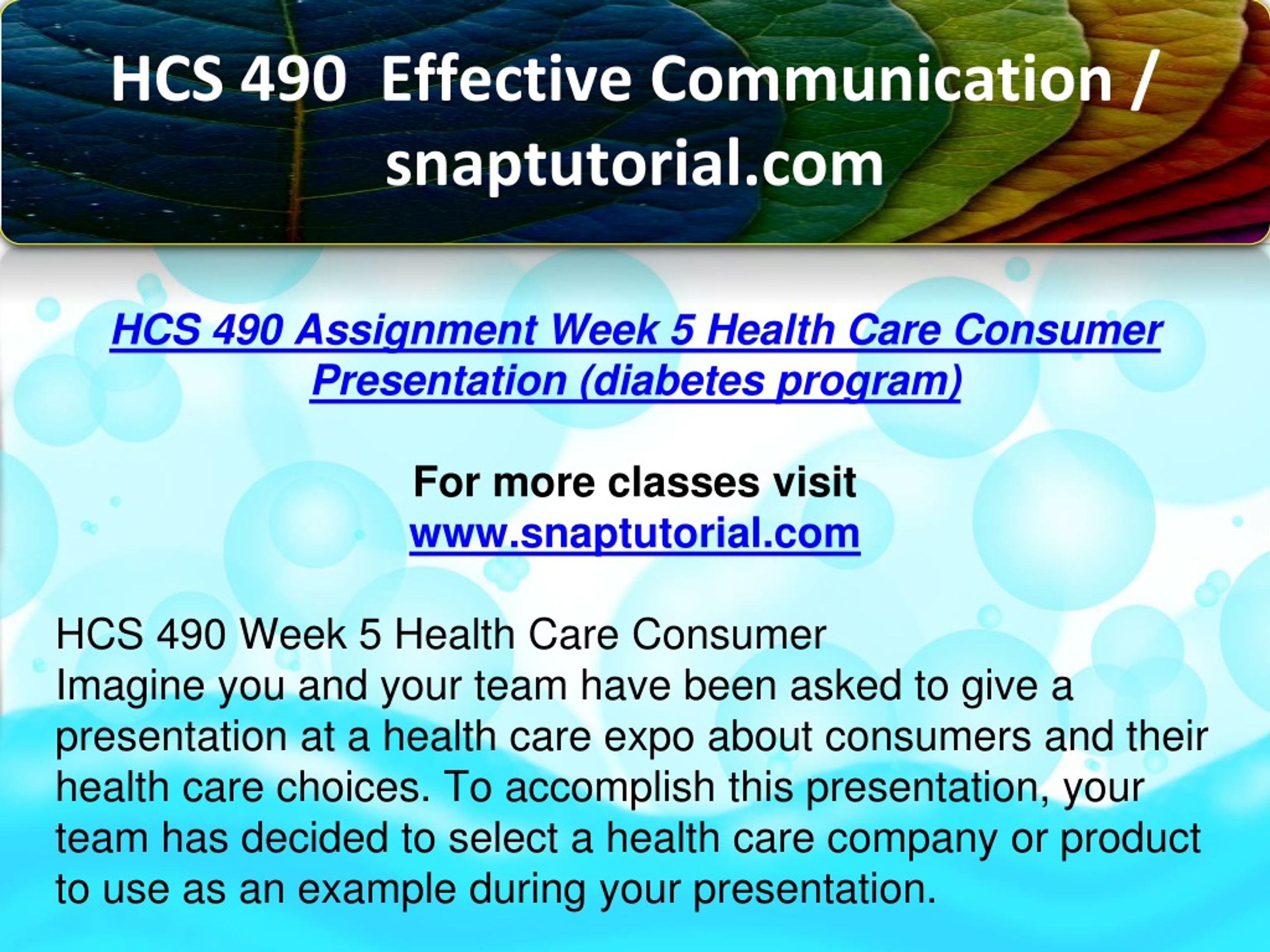 HCS 490 Effective Communication / snaptutorial.com

HCS 490 Assignment Week 5 Health Care Consumer Presentation (diabetes program)

For more classes visit
www.snaptutorial.com

HCS 490 Week 5 Health Care Consumer
Imagine you and your team have been asked to give a presentation at a health care expo about consumers and their health care choices. To accomplish this presentation, your team has decided to select a health care company or product to use as an example during your presentation.